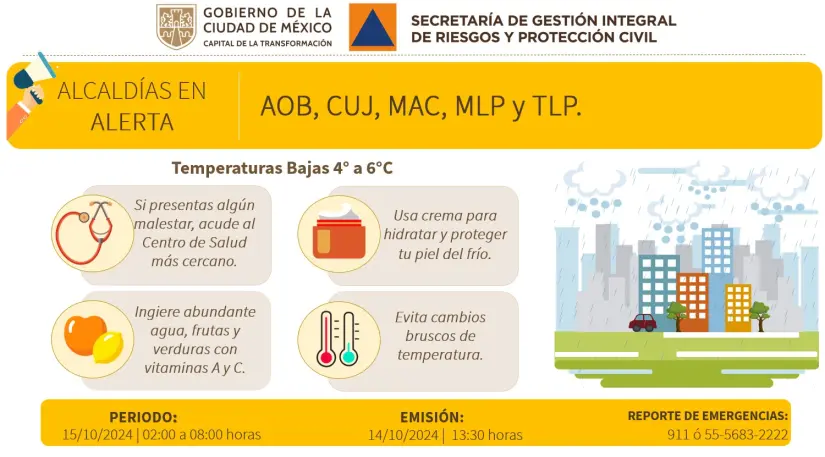 GOBIERNO DE LA CIUDAD DE MÉXICO
CAPITAL DE LA TRANSFORMACIÓN

SECRETARÍA DE GESTIÓN INTEGRAL DE RIESGOS Y PROTECCIÓN CIVIL

ALCALDÍAS EN ALERTA

AOB, CUJ, MAC, MLP y TLP.

Temperaturas Bajas 4° a 6°C

Si presentas algún malestar, acude al Centro de Salud más cercano.

Usa crema para hidratar y proteger tu piel del frío.

Ingiere abundante agua, frutas y verduras con vitaminas A y C.

Evita cambios bruscos de temperatura.

PERIODO:
15/10/2024 | 02:00 a 08:00 horas

EMISIÓN:
14/10/2024 | 13:30 horas

REPORTE DE EMERGENCIAS:
911 ó 55-5683-2222